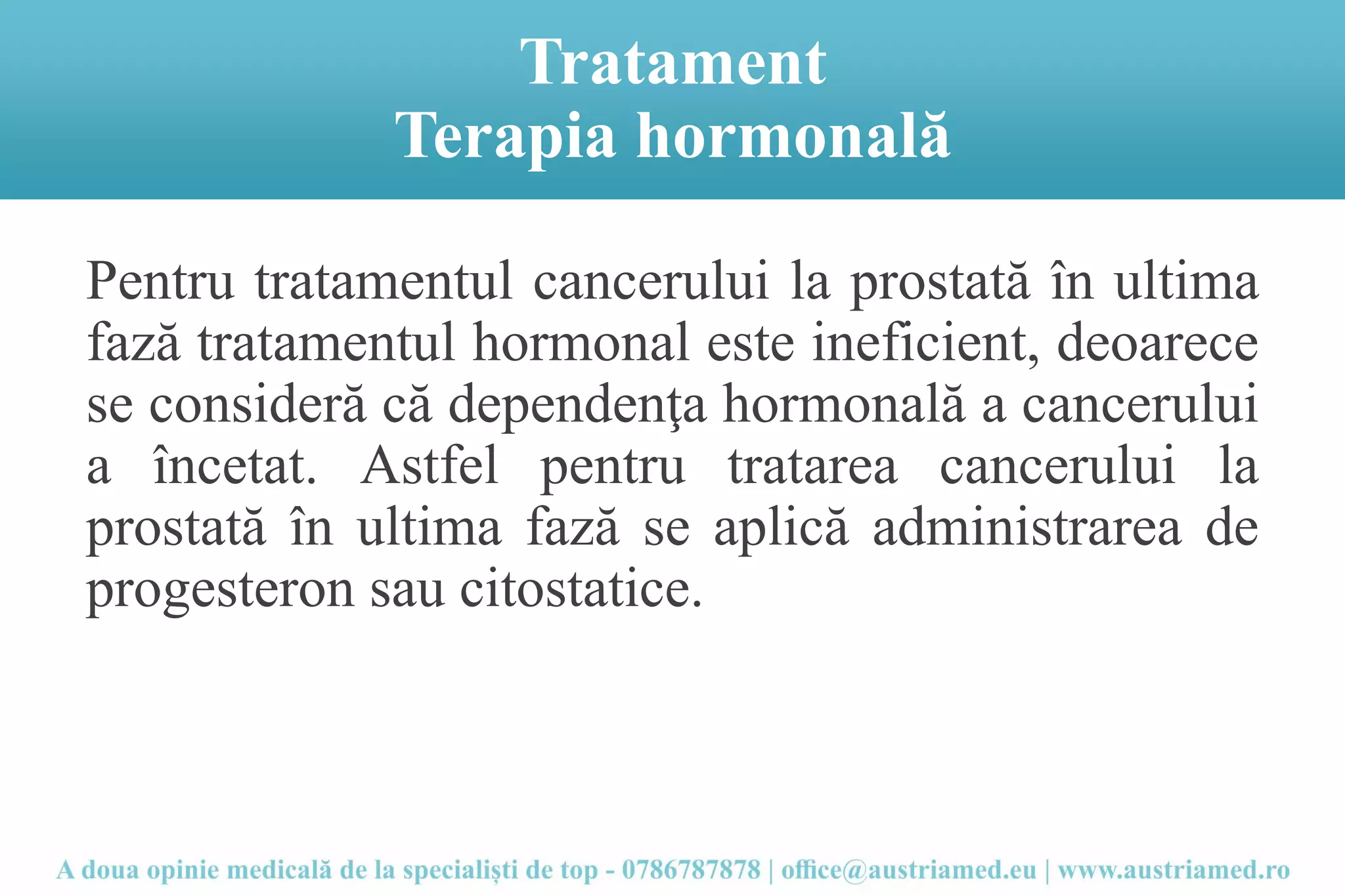 Tratament
Terapia hormonală

Pentru tratamentul cancerului la prostată în ultima fază tratamentul hormonal este ineficient, deoarece se consideră că dependenţa hormonală a cancerului a încetat. Astfel pentru tratarea cancerului la prostată în ultima fază se aplică administrarea de progesteron sau citostatice.

A doua opinie medicală de la specialişti de top - 0786787878 | office@austriamed.eu | www.austriamed.ro